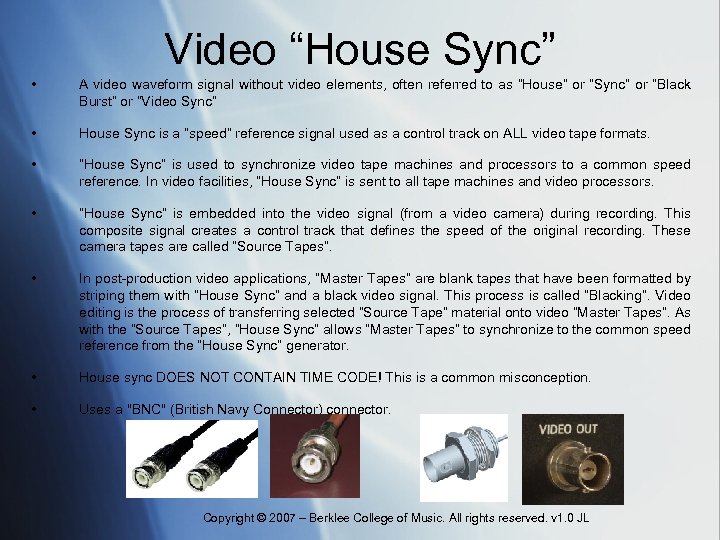 Video “House Sync”

• A video waveform signal without video elements, often referred to as "House" or "Sync" or "Black Burst" or "Video Sync"

• House Sync is a "speed" reference signal used as a control track on ALL video tape formats.

• "House Sync" is used to synchronize video tape machines and processors to a common speed reference. In video facilities, "House Sync" is sent to all tape machines and video processors.

• "House Sync" is embedded into the video signal (from a video camera) during recording. This composite signal creates a control track that defines the speed of the original recording. These camera tapes are called "Source Tapes".

• In post-production video applications, "Master Tapes" are blank tapes that have been formatted by striping them with "House Sync" and a black video signal. This process is called "Blacking". Video editing is the process of transferring selected "Source Tape" material onto video "Master Tapes". As with the "Source Tapes", "House Sync" allows "Master Tapes" to synchronize to the common speed reference from the "House Sync" generator.

• House sync DOES NOT CONTAIN TIME CODE! This is a common misconception.

• Uses a "BNC" (British Navy Connector) connector.

VIDEO OUT

Copyright © 2007 – Berklee College of Music. All rights reserved. v1.0 JL